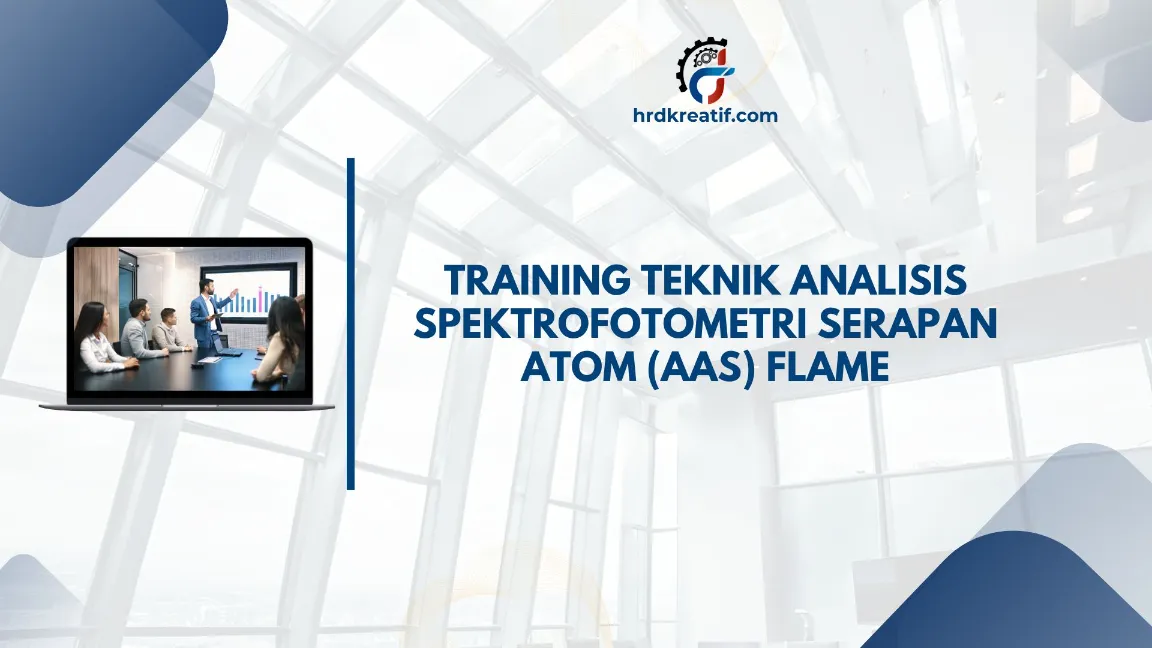 hrdkreatif.com

TRAINING TEKNIK ANALISIS SPEKTROFOTOMETRI SERAPAN ATOM (AAS) FLAME